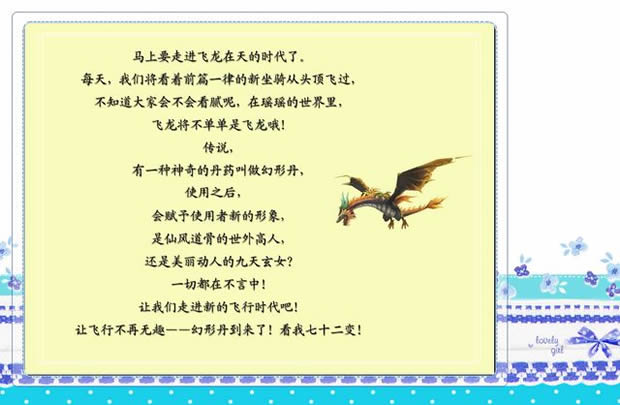 马上要走进飞龙在天的时代了。
每天，我们将看着前篇一律的新坐骑从头顶飞过，
不知道大家会不会看腻呢，在瑶瑶的世界里，
飞龙将不单单是飞龙哦！
传说，
有一种神奇的丹药叫做幻形丹，
使用之后，
会赋予使用者新的形象，
是仙风道骨的世外高人，
还是美丽动人的九天玄女？
一切都在不言中！
让我们走进新的飞行时代吧！
让飞行不再无趣——幻形丹到来了！看我七十二变！

lovely girl